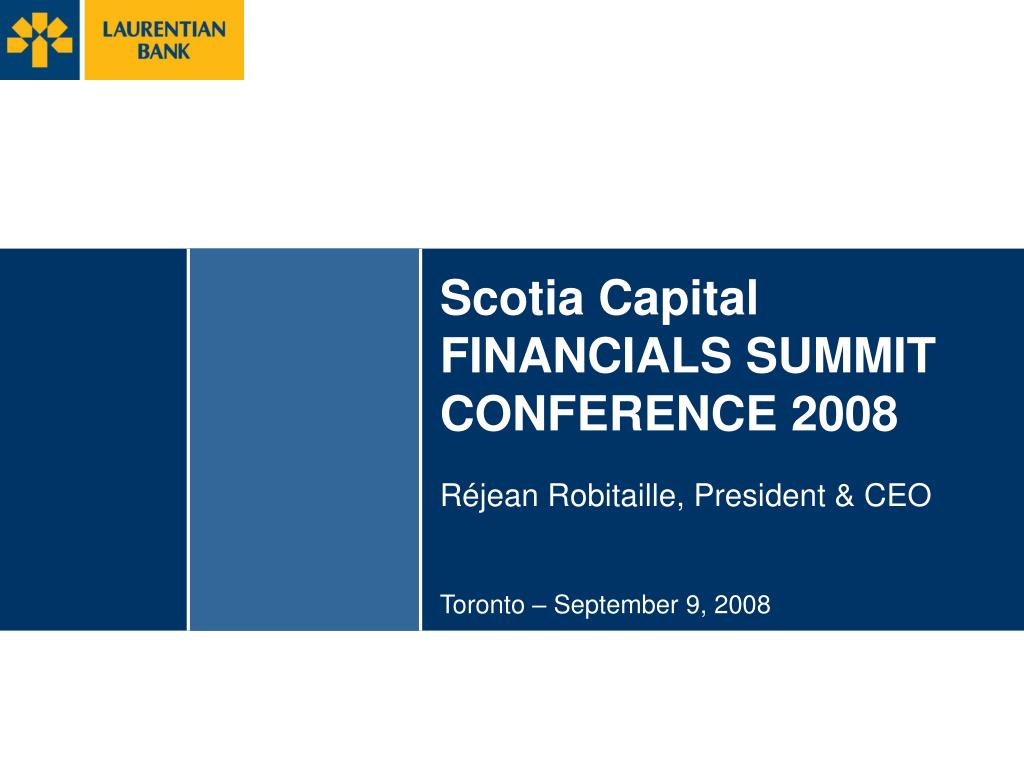 LAURENTIAN BANK

Scotia Capital FINANCIALS SUMMIT CONFERENCE 2008

Réjean Robitaille, President & CEO

Toronto – September 9, 2008